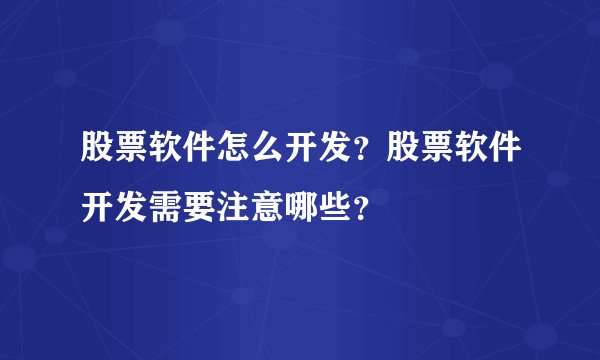 股票软件怎么开发？股票软件开发需要注意哪些？